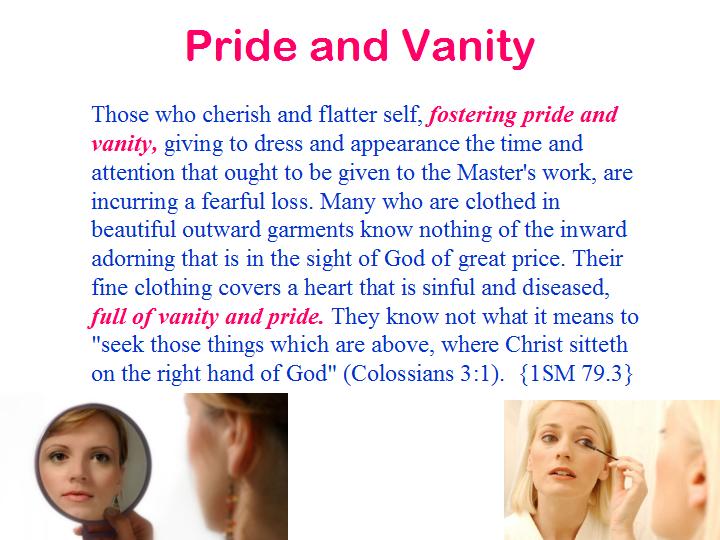 Pride and Vanity

Those who cherish and flatter self, fostering pride and vanity, giving to dress and appearance the time and attention that ought to be given to the Master's work, are incurring a fearful loss. Many who are clothed in beautiful outward garments know nothing of the inward adorning that is in the sight of God of great price. Their fine clothing covers a heart that is sinful and diseased, full of vanity and pride. They know not what it means to "seek those things which are above, where Christ sitteth on the right hand of God" (Colossians 3:1). {1SM 79.3}